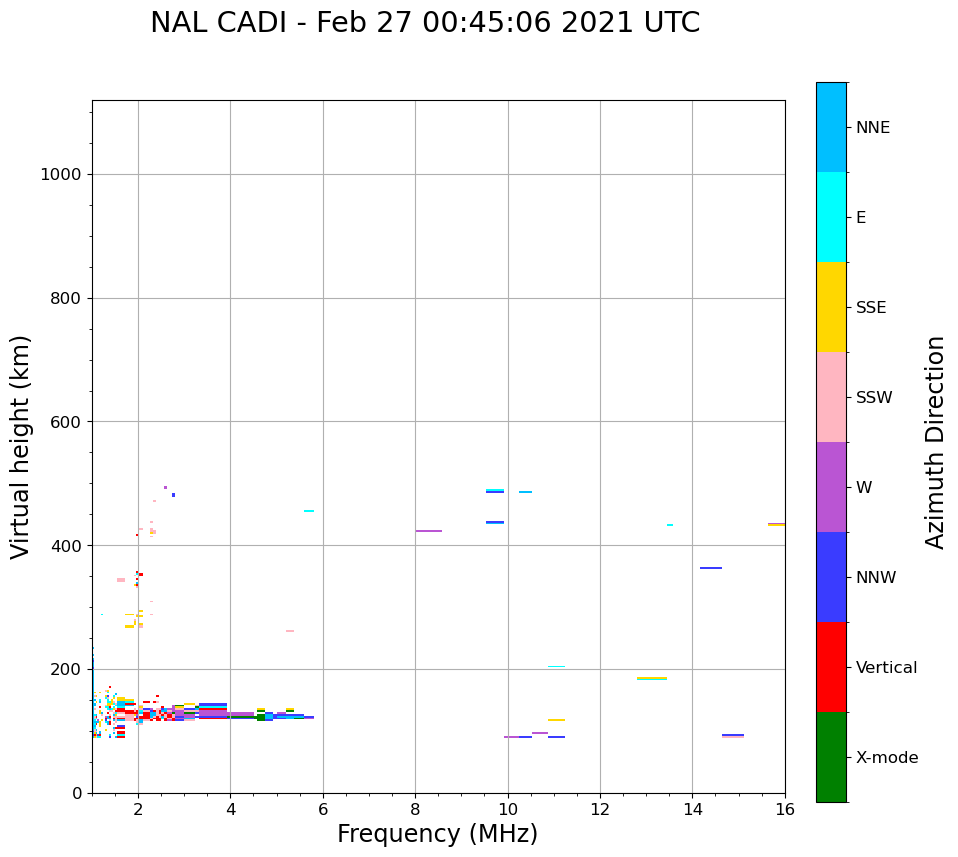 NAL CADI - Feb 27 00:45:06 2021 UTC

Virtual height (km)

1000
800
600
400
200
0

2
4
6
8
10
12
14
16

Frequency (MHz)

NNE
E
SSE
SSW
W
NNW
Vertical
X-mode

Azimuth Direction